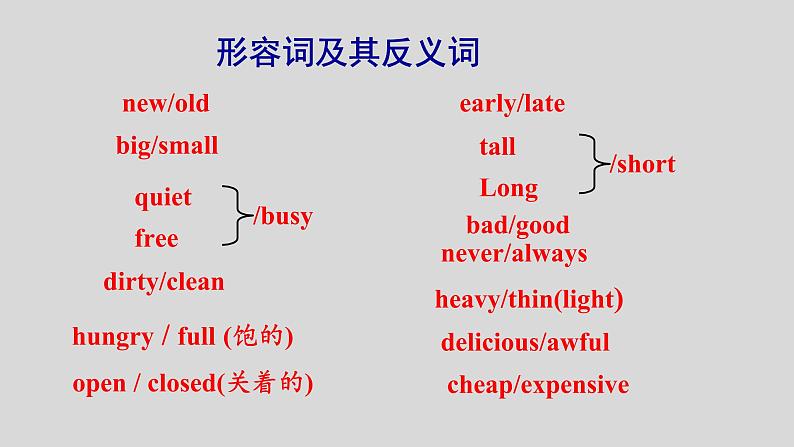 形容词及其反义词

new/old

big/small

quiet
free
/busy

dirty/clean

hungry / full (饱的)

open / closed(关着的)

early/late

tall
Long
/short

bad/good

never/always

heavy/thin(light)

delicious/awful

cheap/expensive